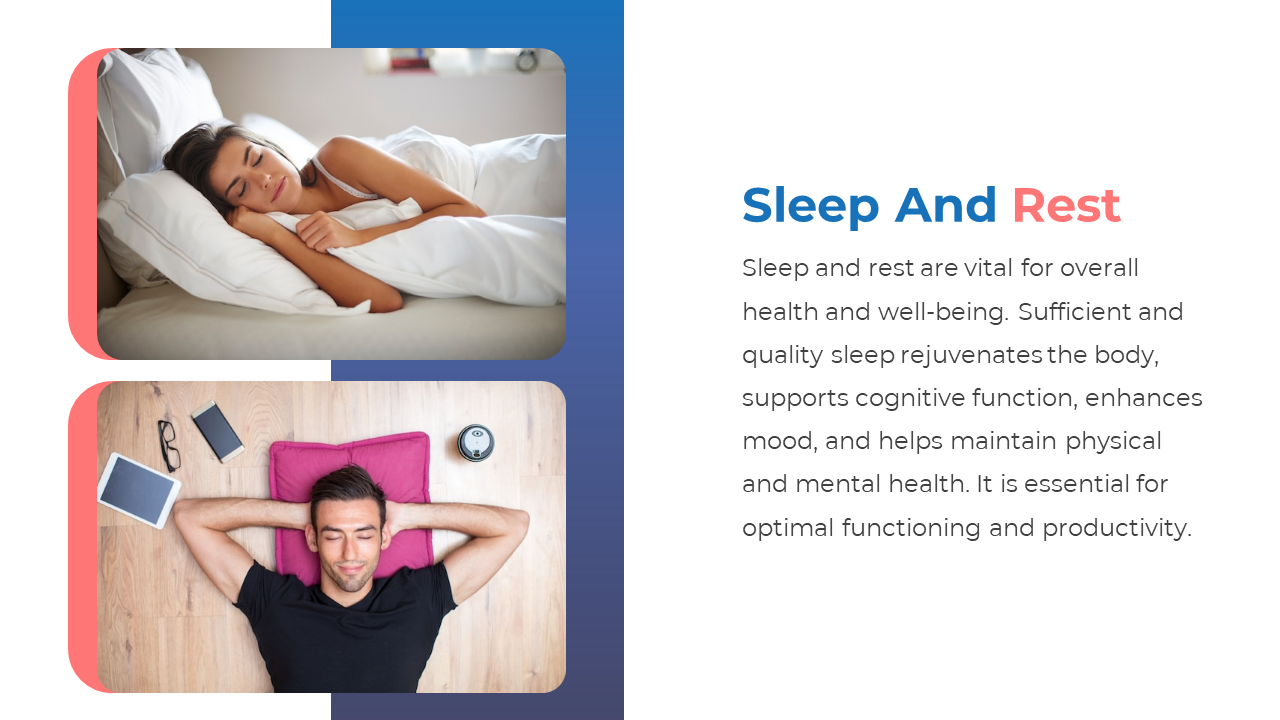 Sleep And Rest

Sleep and rest are vital for overall health and well-being. Sufficient and quality sleep rejuvenates the body, supports cognitive function, enhances mood, and helps maintain physical and mental health. It is essential for optimal functioning and productivity.